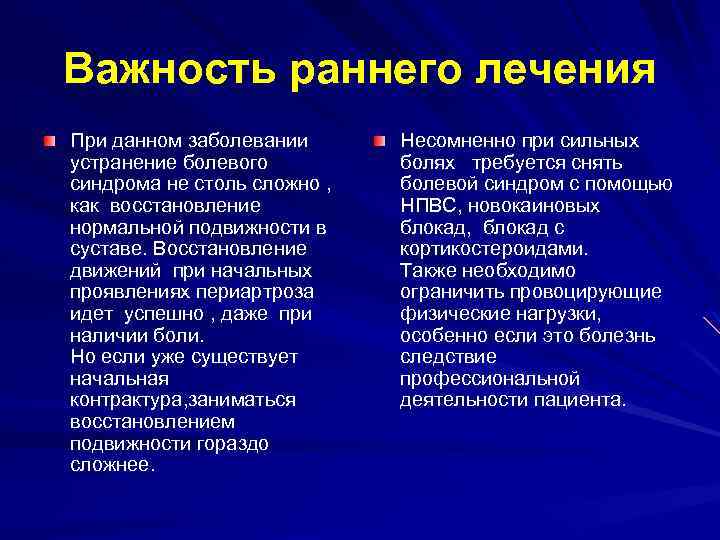 Важность раннего лечения

При данном заболевании устранение болевого синдрома не столь сложно , как восстановление нормальной подвижности в суставе. Восстановление движений при начальных проявлениях периартроза идет успешно , даже при наличии боли.
Но если уже существует начальная контрактура,заниматься восстановлением подвижности гораздо сложнее.

Несомненно при сильных болях требуется снять болевой синдром с помощью НПВС, новокаиновых блокад, блокад с кортикостероидами.
Также необходимо ограничить провоцирующие физические нагрузки, особенно если это болезнь следствие профессиональной деятельности пациента.